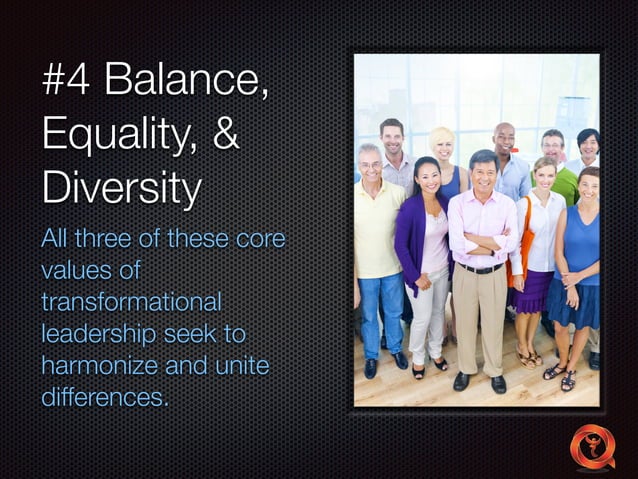 #4 Balance, Equality, & Diversity

All three of these core values of transformational leadership seek to harmonize and unite differences.